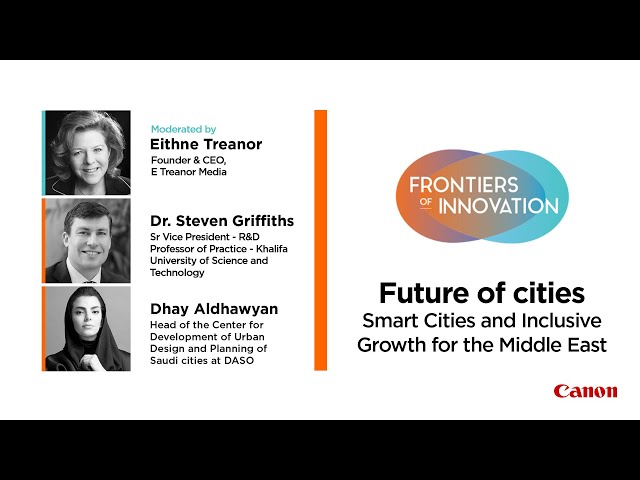 Moderated by
Eithne Treanor
Founder & CEO, E Treanor Media

Dr. Steven Griffiths
Sr Vice President - R&D Professor of Practice - Khalifa University of Science and Technology

Dhay Aldhawyan
Head of the Center for Development of Urban Design and Planning of Saudi cities at DASO

FRONTIERS OF INNOVATION

Future of cities
Smart Cities and Inclusive Growth for the Middle East

Canon